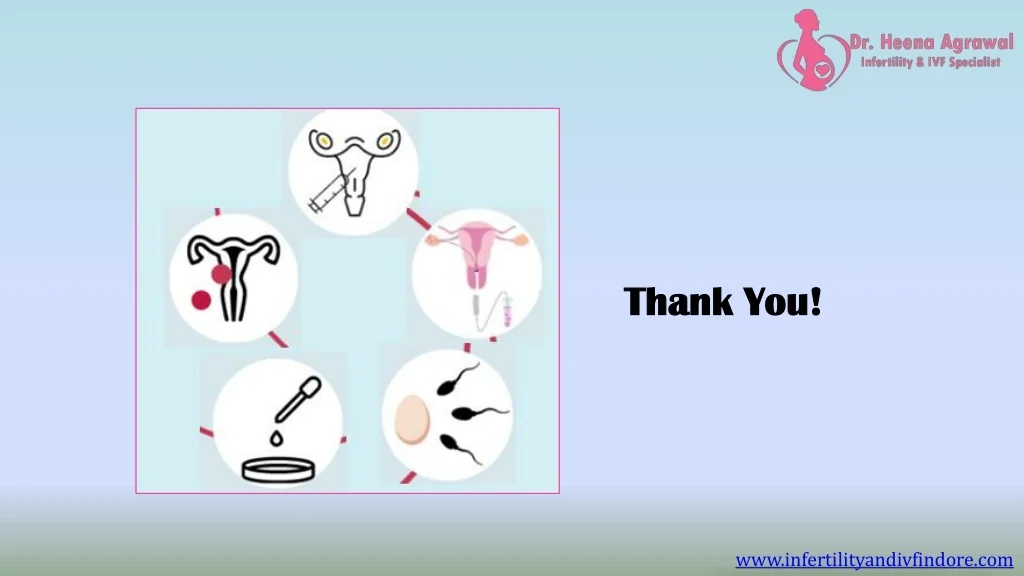 Dr. Heena Agrawal
Infertility & IVF Specialist

Thank You!

www.infertilityandivfindore.com